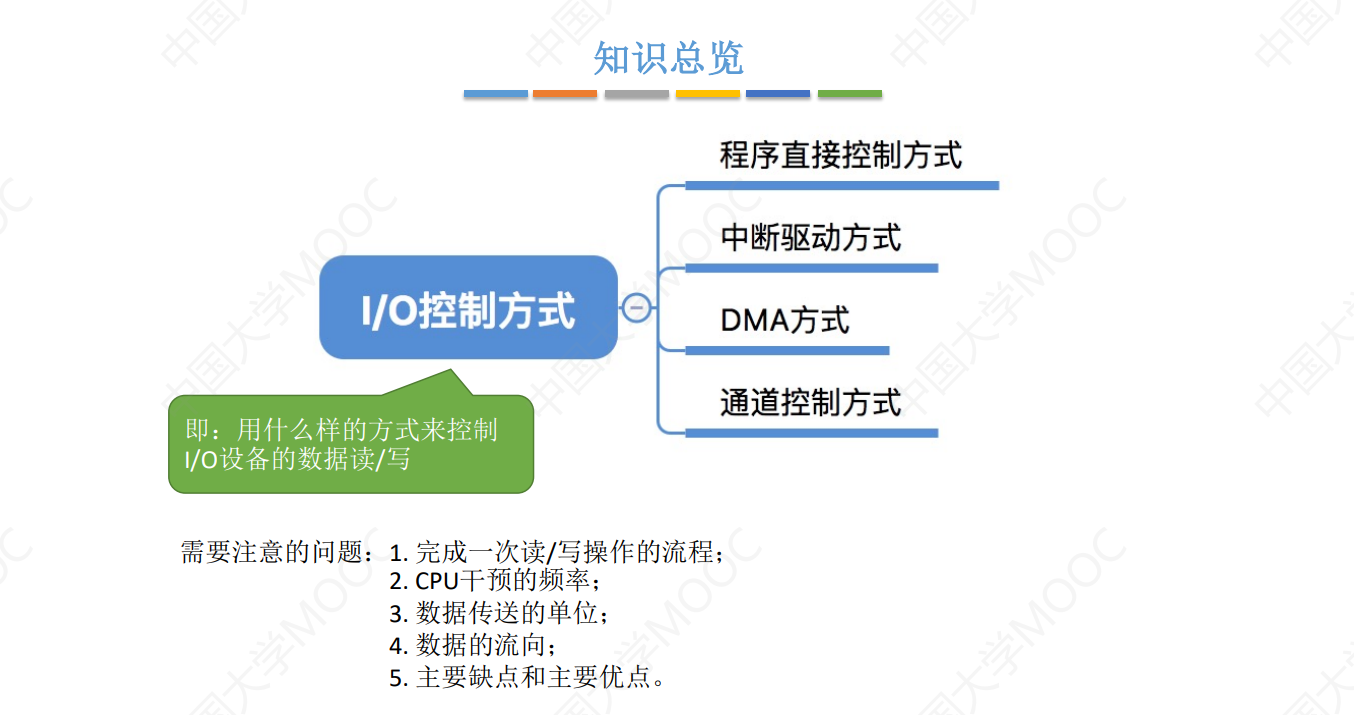 知识总览

I/O控制方式

程序直接控制方式

中断驱动方式

DMA方式

通道控制方式

即：用什么样的方式来控制I/O设备的数据读/写

需要注意的问题：1. 完成一次读/写操作的流程；
2. CPU干预的频率；
3. 数据传送的单位；
4. 数据的流向；
5. 主要缺点和主要优点。

中国大学MOOC